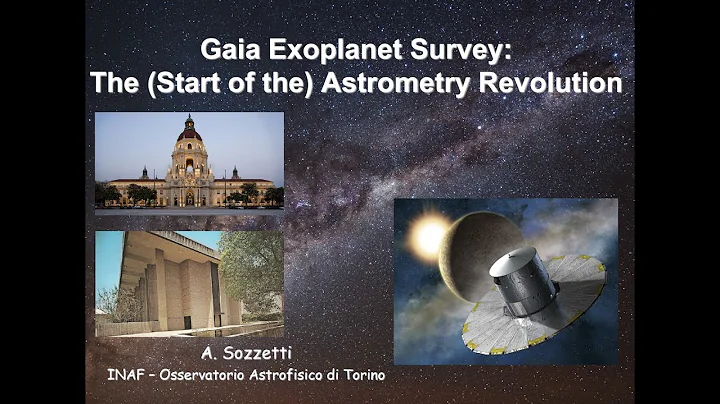 Gaia Exoplanet Survey:
The (Start of the) Astrometry Revolution

A. Sozzetti
INAF – Osservatorio Astrofisico di Torino